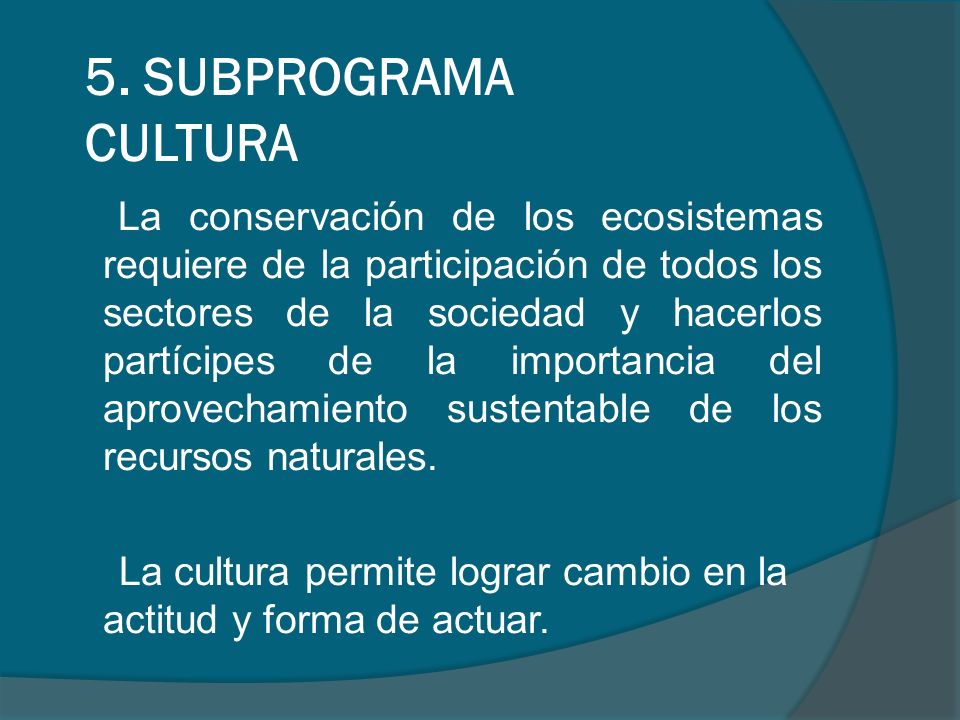 5. SUBPROGRAMA CULTURA

La conservación de los ecosistemas requiere de la participación de todos los sectores de la sociedad y hacerlos partícipes de la importancia del aprovechamiento sustentable de los recursos naturales.

La cultura permite lograr cambio en la actitud y forma de actuar.